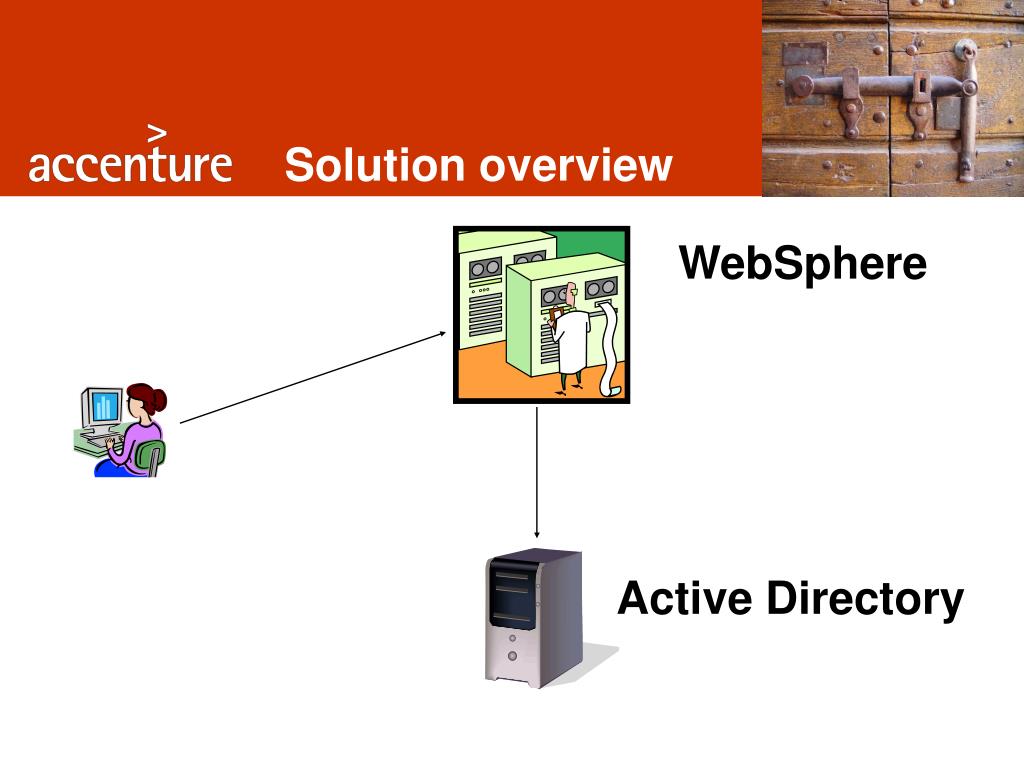 accenture Solution overview

WebSphere

Active Directory